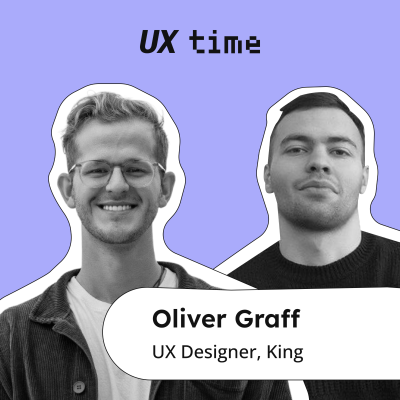 UX time

Oliver Graff

UX Designer, King